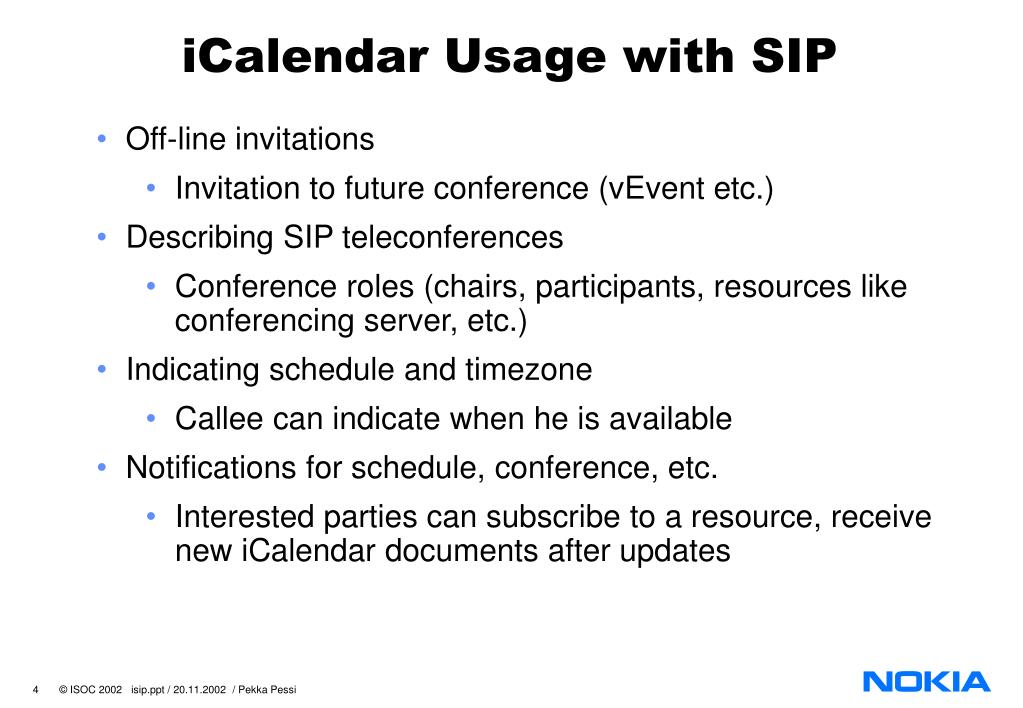 iCalendar Usage with SIP

• Off-line invitations
  • Invitation to future conference (vEvent etc.)
• Describing SIP teleconferences
  • Conference roles (chairs, participants, resources like conferencing server, etc.)
• Indicating schedule and timezone
  • Callee can indicate when he is available
• Notifications for schedule, conference, etc.
  • Interested parties can subscribe to a resource, receive new iCalendar documents after updates

4 © ISOC 2002 isip.ppt / 20.11.2002 / Pekka Pessi

NOKIA